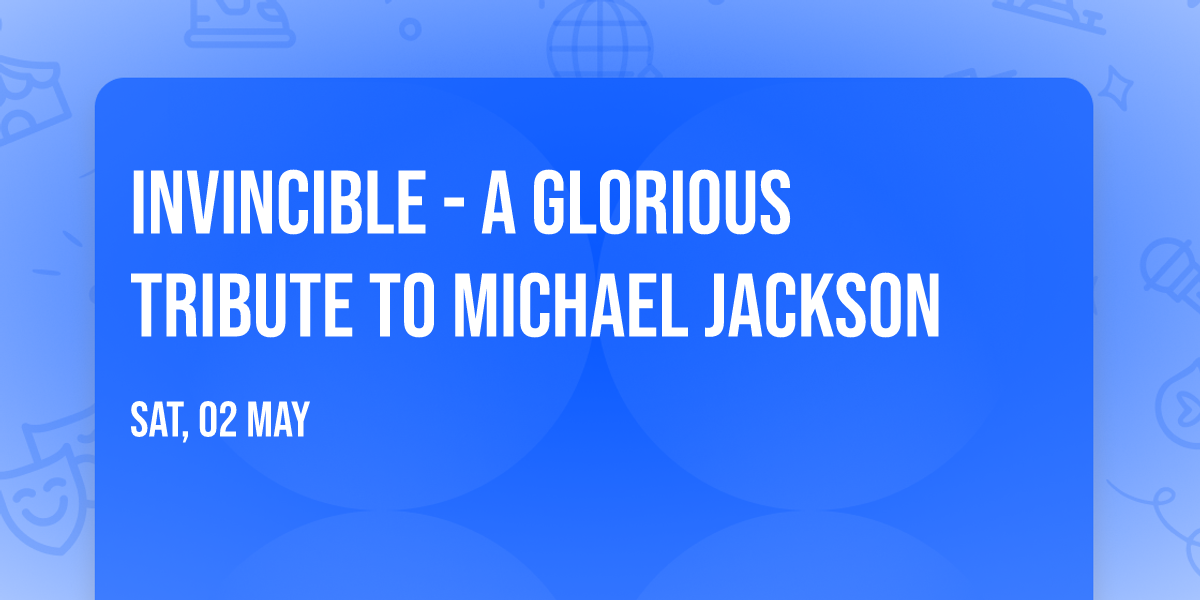 INVINCIBLE - A GLORIOUS TRIBUTE TO MICHAEL JACKSON

SAT, 02 MAY